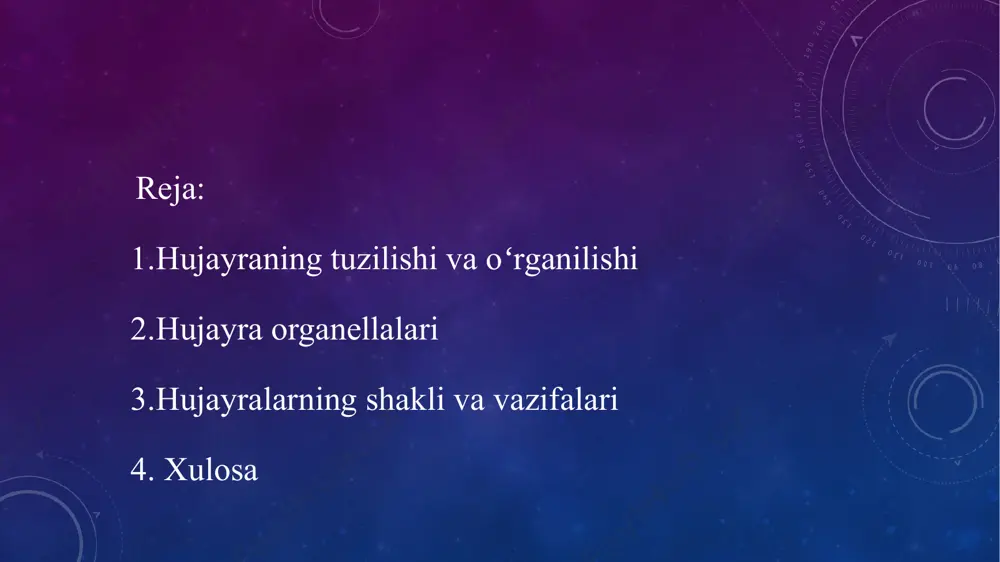 Reja:

1.Hujayraning tuzilishi va o‘rganilishi

2.Hujayra organellalari

3.Hujayralarning shakli va vazifalari

4. Xulosa